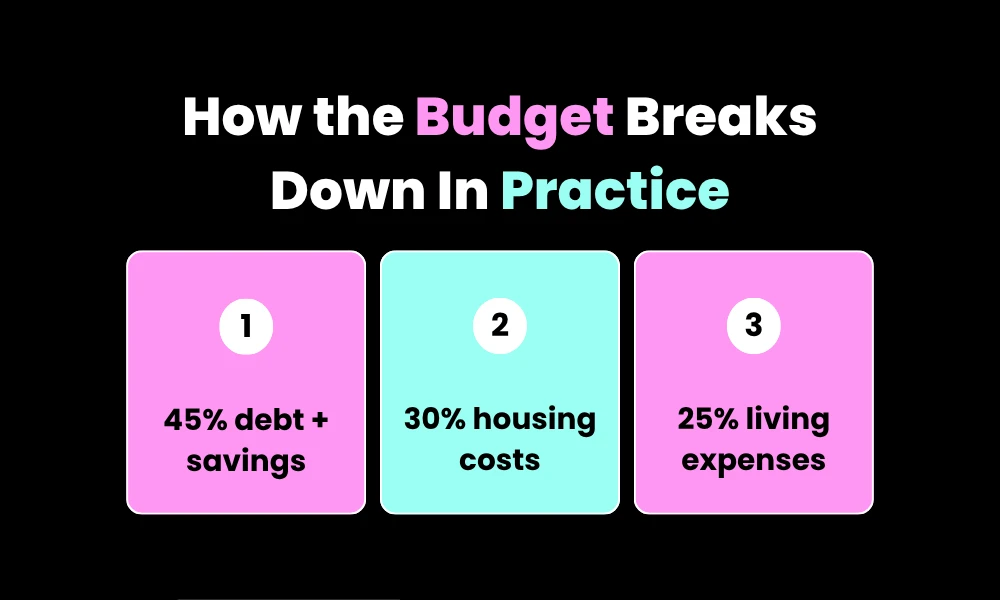 How the Budget Breaks Down In Practice

1

45% debt + savings

2

30% housing costs

3

25% living expenses